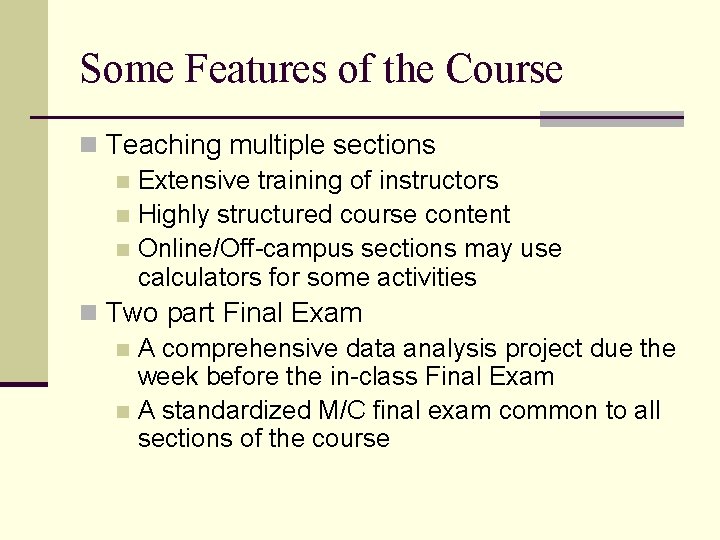 Some Features of the Course

Teaching multiple sections

Extensive training of instructors

Highly structured course content

Online/Off-campus sections may use calculators for some activities

Two part Final Exam

A comprehensive data analysis project due the week before the in-class Final Exam

A standardized M/C final exam common to all sections of the course